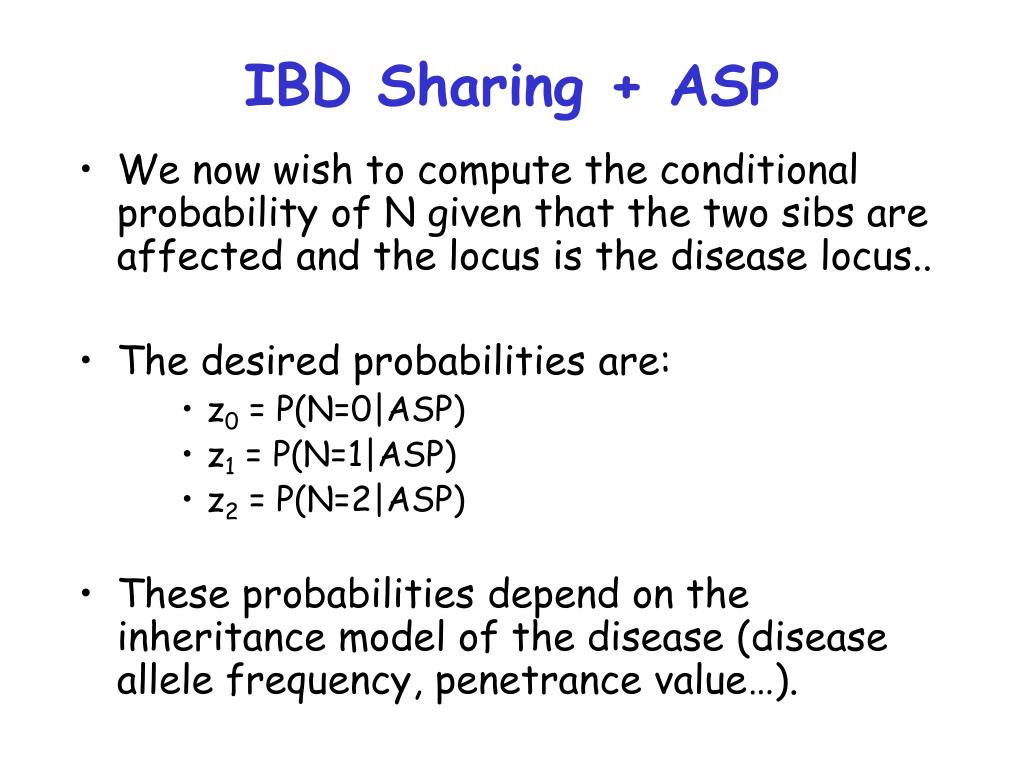 IBD Sharing + ASP

• We now wish to compute the conditional probability of N given that the two sibs are affected and the locus is the disease locus..

• The desired probabilities are:
 • $z_0$ = P(N=0|ASP)
 • $z_1$ = P(N=1|ASP)
 • $z_2$ = P(N=2|ASP)

• These probabilities depend on the inheritance model of the disease (disease allele frequency, penetrance value…).